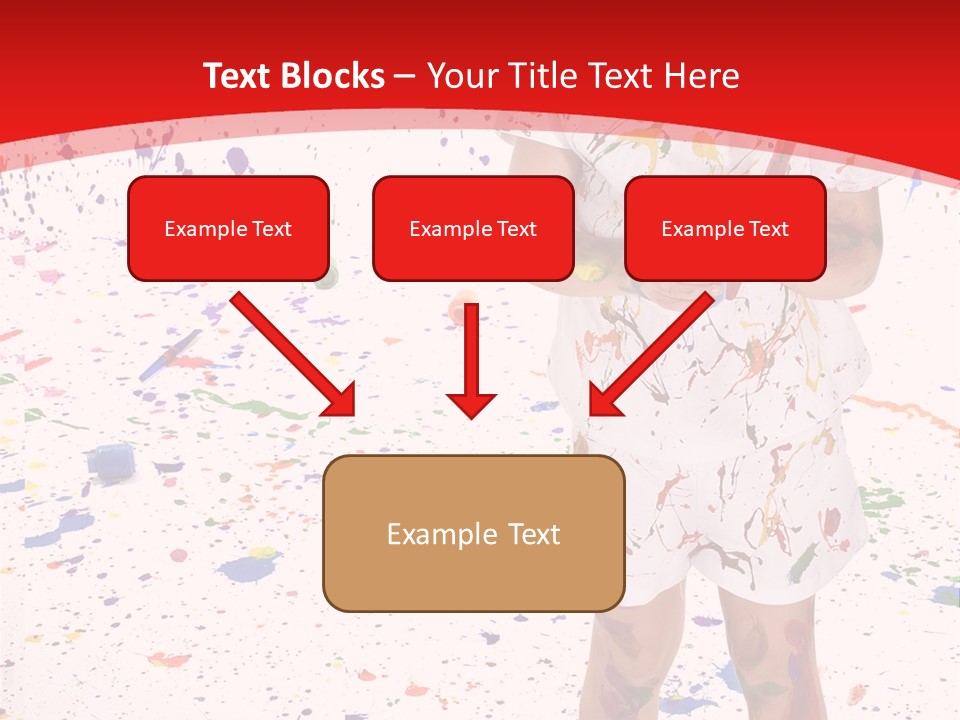 Text Blocks – Your Title Text Here

Example Text

Example Text

Example Text

Example Text